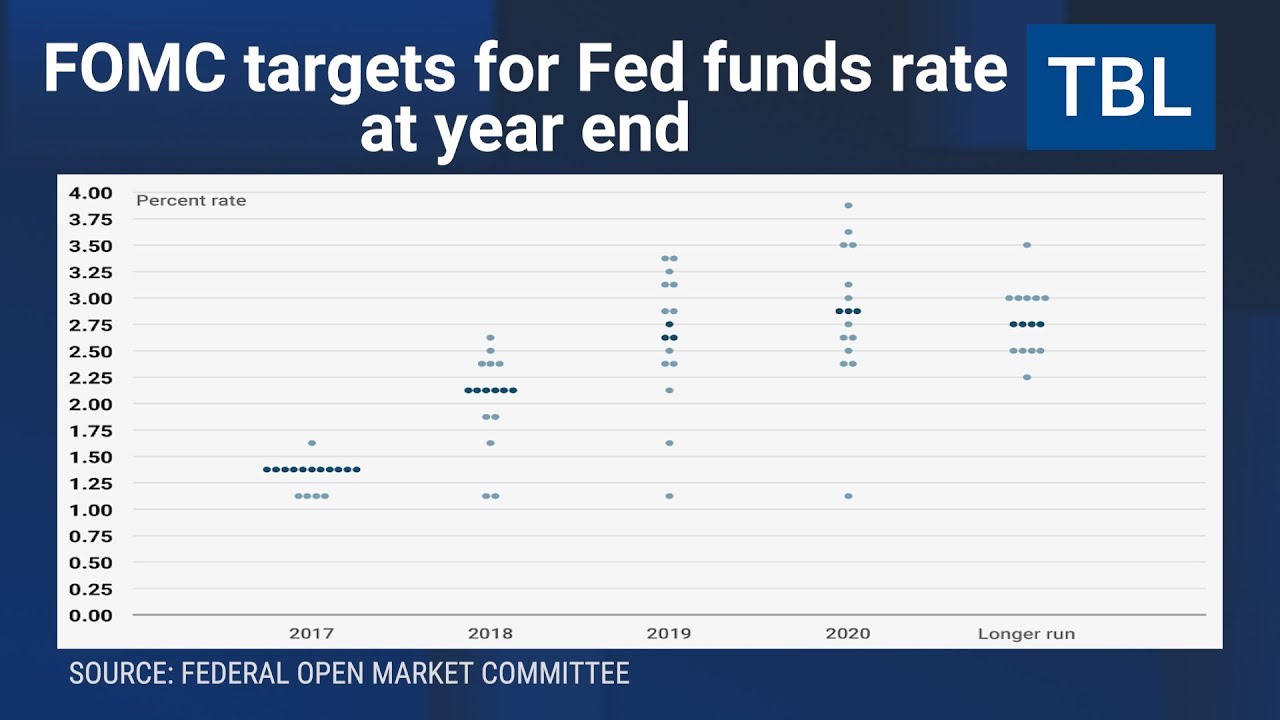 FOMC targets for Fed funds rate at year end

TBL

Percent rate

4.00
3.75
3.50
3.25
3.00
2.75
2.50
2.25
2.00
1.75
1.50
1.25
1.00
0.75
0.50
0.25
0.00

2017
2018
2019
2020
Longer run

SOURCE: FEDERAL OPEN MARKET COMMITTEE